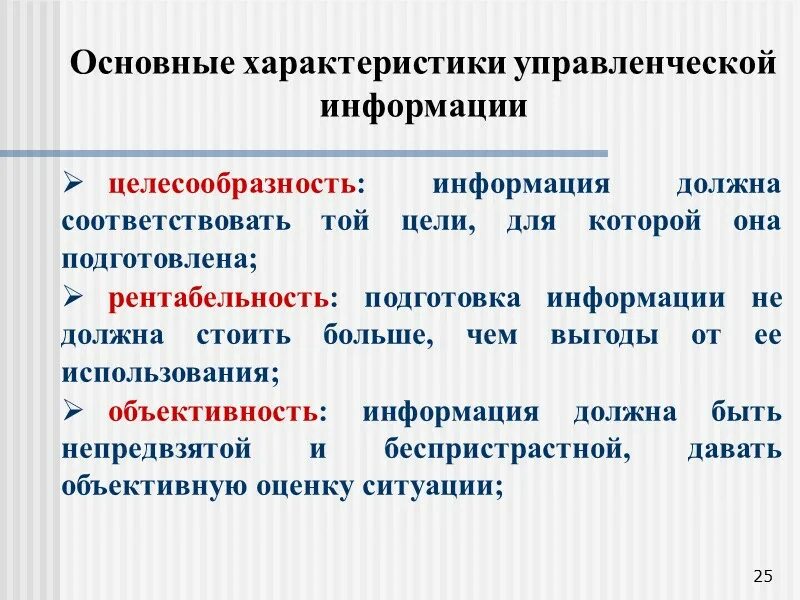 Основные характеристики управленческой информации

➢ целесообразность: информация должна соответствовать той цели, для которой она подготовлена;

➢ рентабельность: подготовка информации не должна стоить больше, чем выгоды от ее использования;

➢ объективность: информация должна быть непредвзятой и беспристрастной, давать объективную оценку ситуации;

25